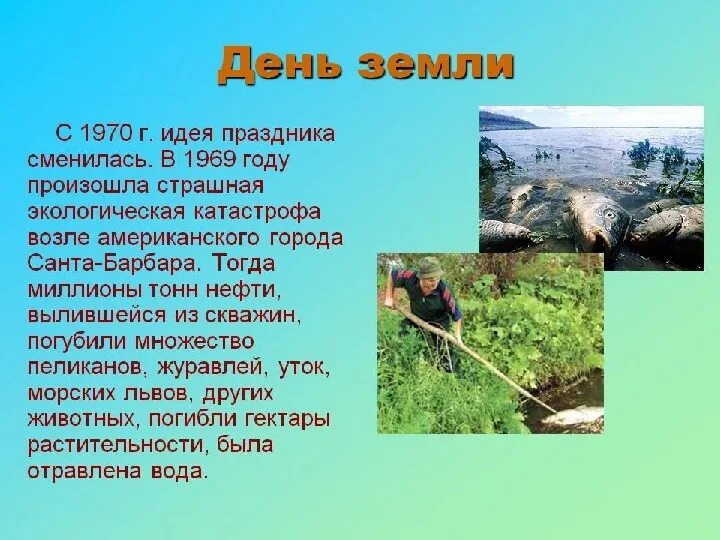 День земли

С 1970 г. идея праздника сменилась. В 1969 году произошла страшная экологическая катастрофа возле американского города Санта-Барбара. Тогда миллионы тонн нефти, вылившейся из скважин, погубили множество пеликанов, журавлей, уток, морских львов, других животных, погибли гектары растительности, была отравлена вода.